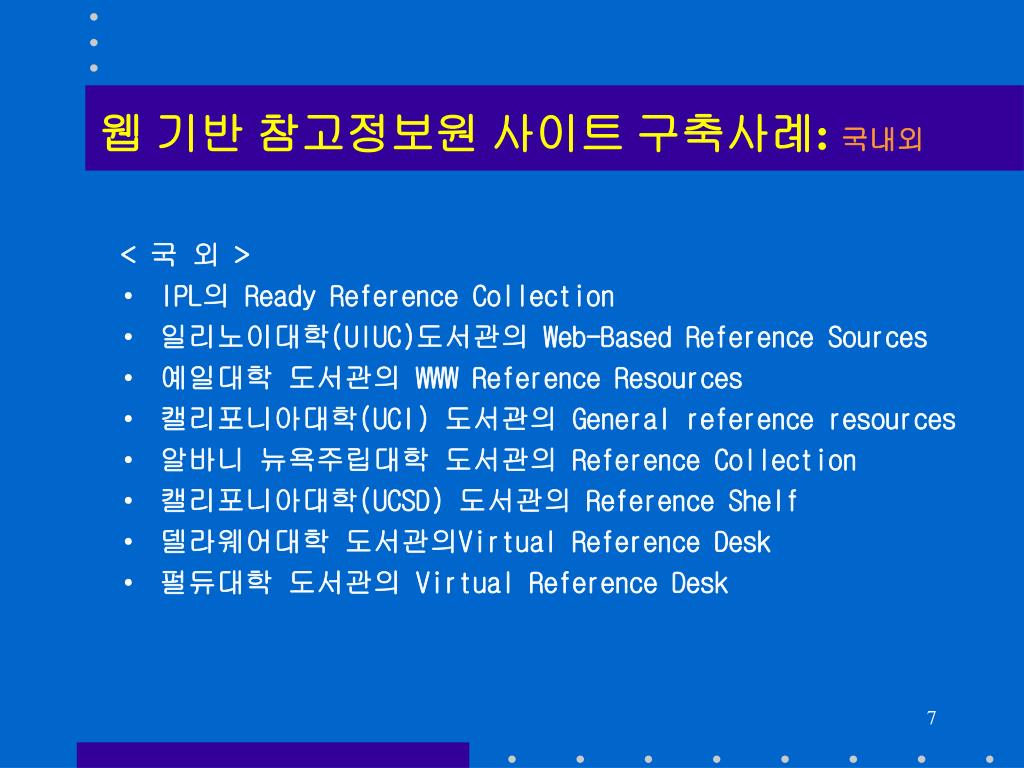 웹 기반 참고정보원 사이트 구축사례: 국내외

< 국 외 >
• IPL의 Ready Reference Collection
• 일리노이대학(UIUC)도서관의 Web-Based Reference Sources
• 예일대학 도서관의 WWW Reference Resources
• 캘리포니아대학(UCI) 도서관의 General reference resources
• 알바니 뉴욕주립대학 도서관의 Reference Collection
• 캘리포니아대학(UCSD) 도서관의 Reference Shelf
• 델라웨어대학 도서관의Virtual Reference Desk
• 펄듀대학 도서관의 Virtual Reference Desk

7